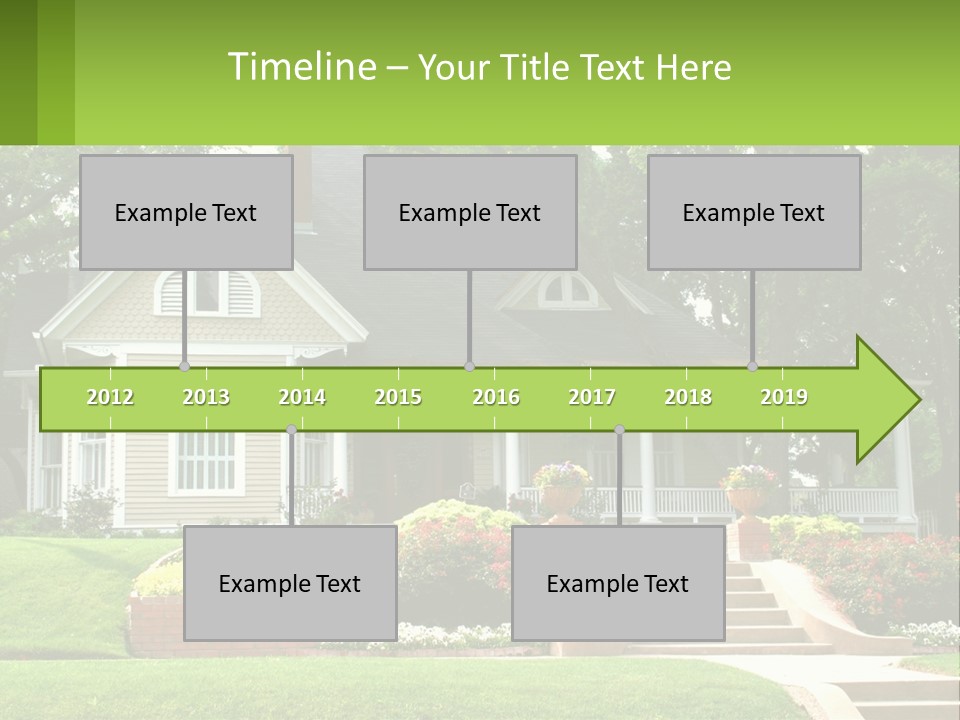 Timeline – Your Title Text Here

Example Text

Example Text

Example Text

2012 2013 2014 2015 2016 2017 2018 2019

Example Text

Example Text